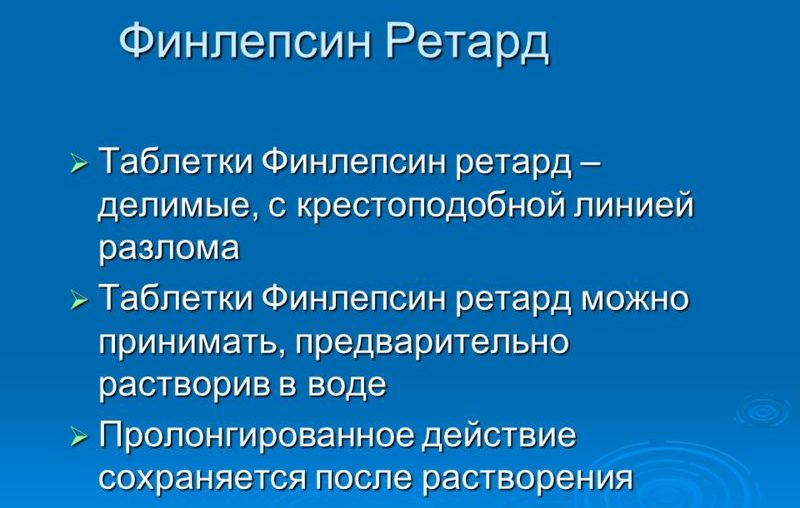 Финлепсин Ретард

➢ Таблетки Финлепсин ретард – делимые, с крестоподобной линией разлома
➢ Таблетки Финлепсин ретард можно принимать, предварительно растворив в воде
➢ Пролонгированное действие сохраняется после растворения